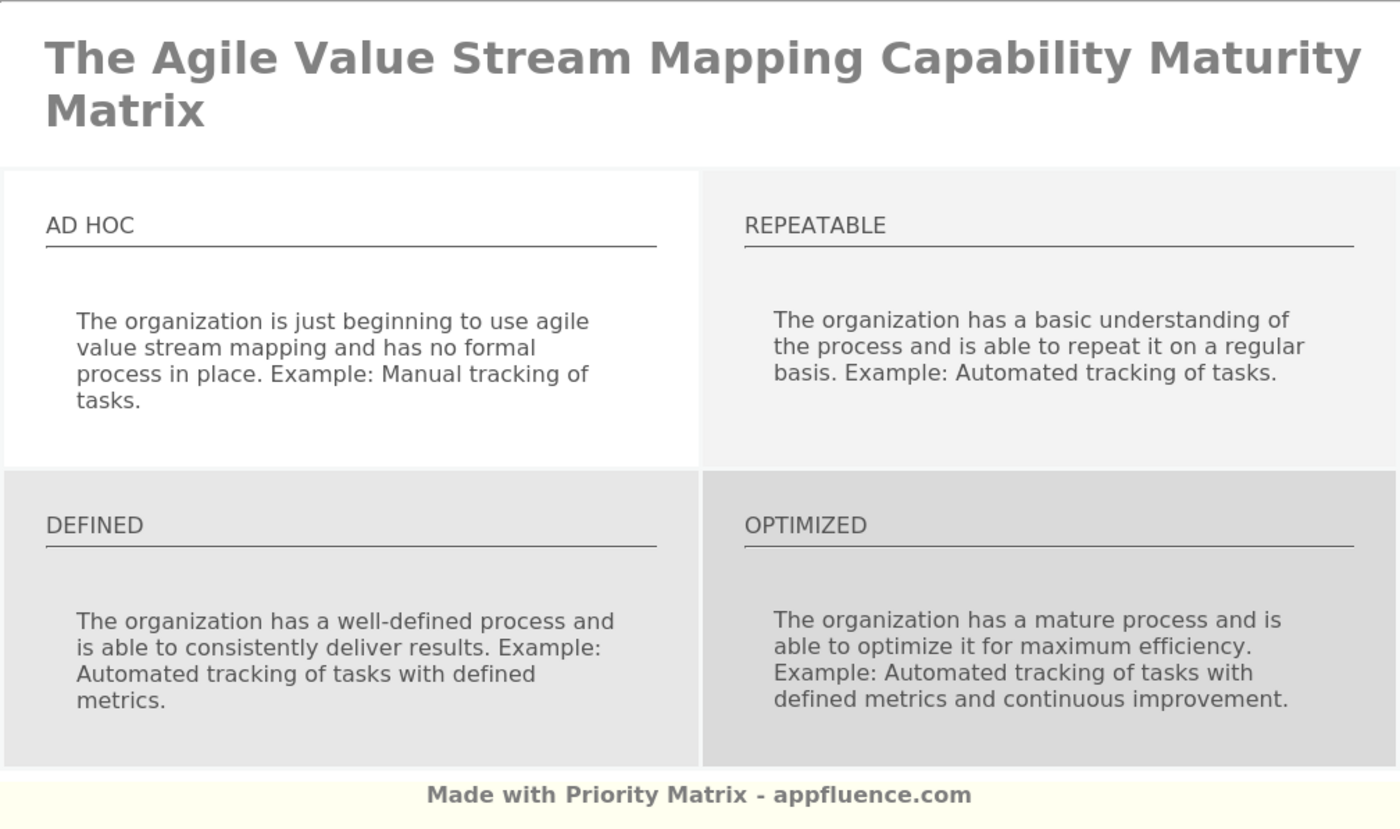 The Agile Value Stream Mapping Capability Maturity Matrix

AD HOC

The organization is just beginning to use agile value stream mapping and has no formal process in place. Example: Manual tracking of tasks.

REPEATABLE

The organization has a basic understanding of the process and is able to repeat it on a regular basis. Example: Automated tracking of tasks.

DEFINED

The organization has a well-defined process and is able to consistently deliver results. Example: Automated tracking of tasks with defined metrics.

OPTIMIZED

The organization has a mature process and is able to optimize it for maximum efficiency. Example: Automated tracking of tasks with defined metrics and continuous improvement.

Made with Priority Matrix - appfluence.com